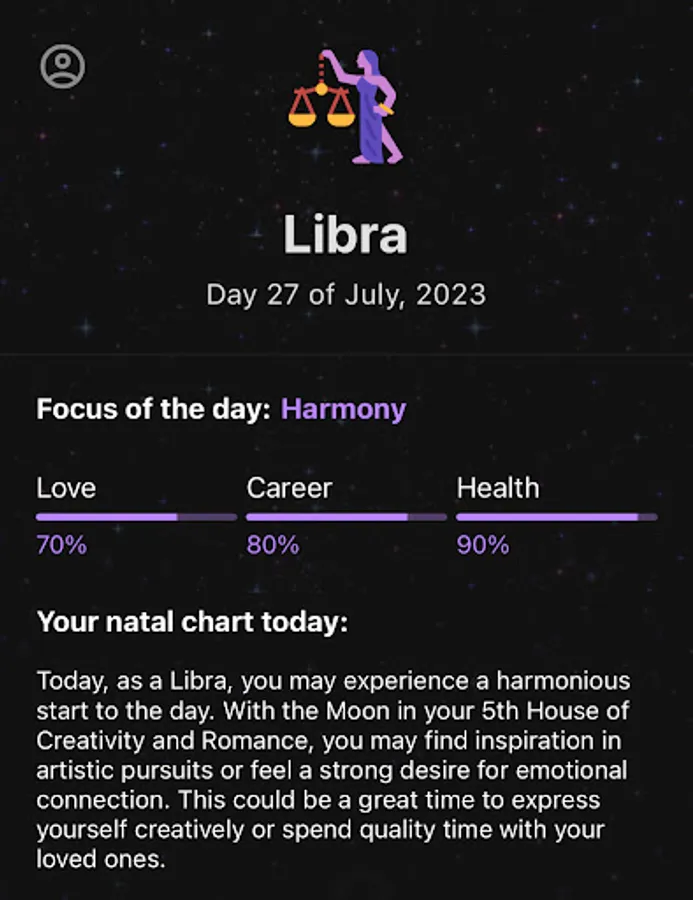 Libra

Day 27 of July, 2023

Focus of the day: Harmony

Love
70%

Career
80%

Health
90%

Your natal chart today:

Today, as a Libra, you may experience a harmonious start to the day. With the Moon in your 5th House of Creativity and Romance, you may find inspiration in artistic pursuits or feel a strong desire for emotional connection. This could be a great time to express yourself creatively or spend quality time with your loved ones.